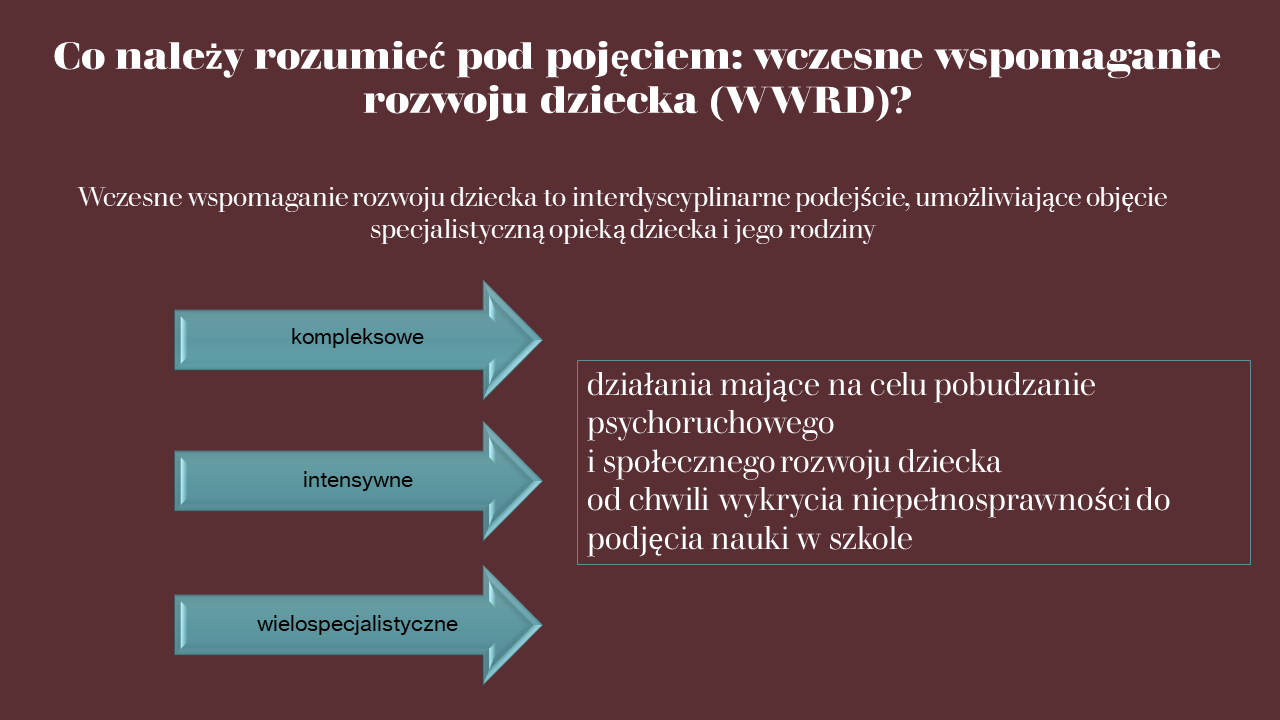 Co należy rozumieć pod pojęciem: wczesne wspomaganie rozwoju dziecka (WWRD)?

Wczesne wspomaganie rozwoju dziecka to interdyscyplinarne podejście, umożliwiające objęcie specjalistyczną opieką dziecka i jego rodziny

kompleksowe

intensywne

wielospecjalistyczne

działania mające na celu pobudzanie psychoruchowego
i społecznego rozwoju dziecka
od chwili wykrycia niepełnosprawności do podjęcia nauki w szkole